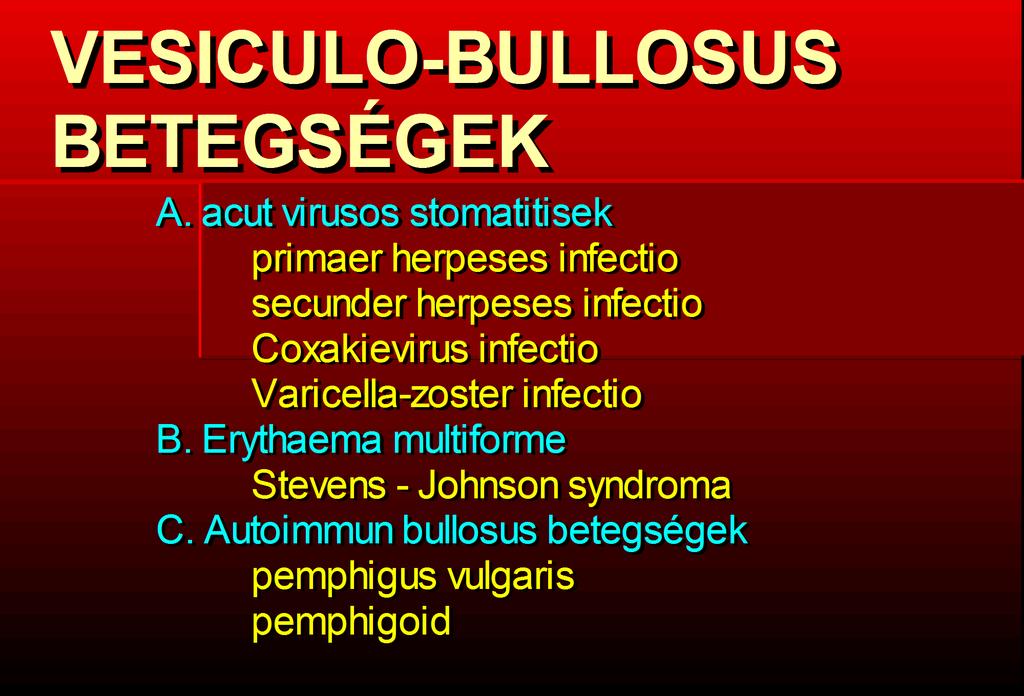 VESICULO-BULLOSUS BETEGSÉGEK

A. acut virusos stomatitisek
primaer herpeses infectio
secunder herpeses infectio
Coxakievirus infectio
Varicella-zoster infectio
B. Erythaema multiforme
Stevens - Johnson syndroma
C. Autoimmun bullosus betegségek
pemphigus vulgaris
pemphigoid